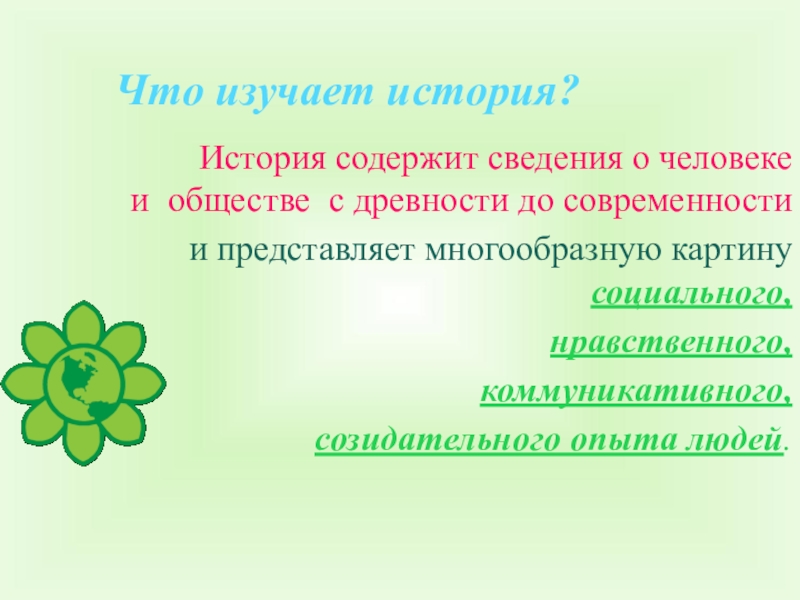 Что изучает история?

История содержит сведения о человеке и обществе с древности до современности

и представляет многообразную картину

социального,

нравственного,

коммуникативного,

созидательного опыта людей.